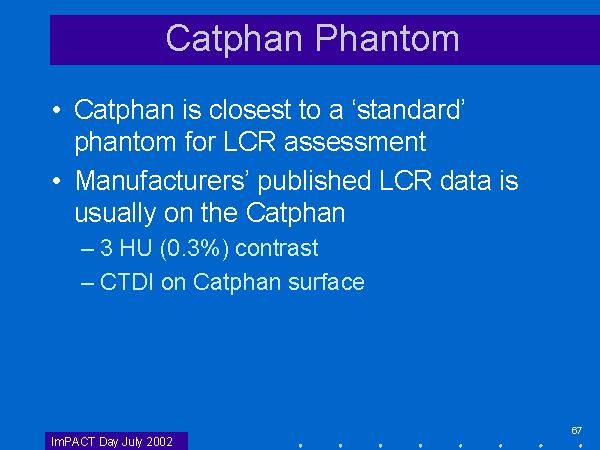 Catphan Phantom

• Catphan is closest to a ‘standard’ phantom for LCR assessment

• Manufacturers’ published LCR data is usually on the Catphan

– 3 HU (0.3%) contrast

– CTDI on Catphan surface

67

ImPACT Day July 2002